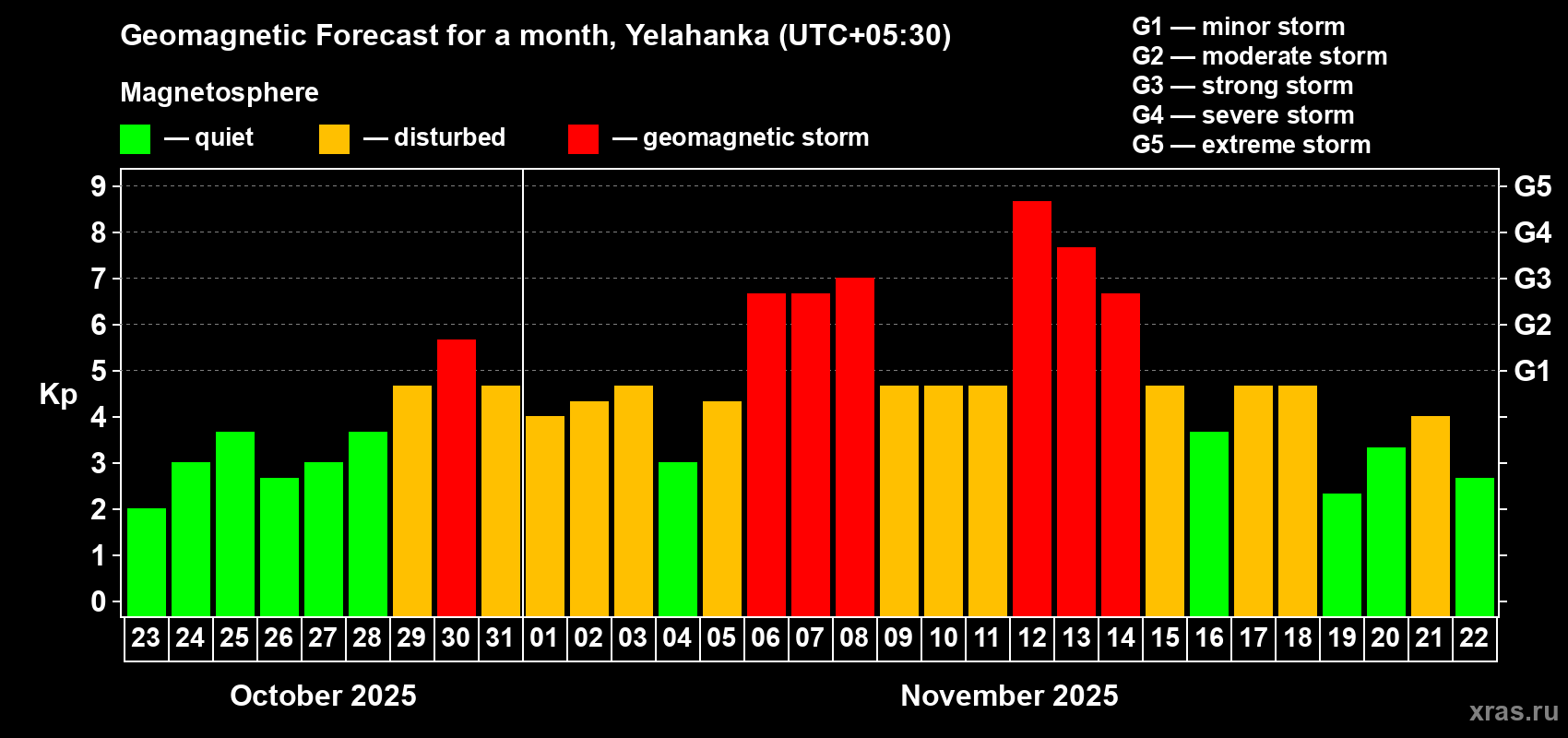 Geomagnetic Forecast for a month, Yelahanka (UTC+05:30)

Magnetosphere

— quiet — disturbed — geomagnetic storm

G1 — minor storm
G2 — moderate storm
G3 — strong storm
G4 — severe storm
G5 — extreme storm

Kp

9
8
7
6
5
4
3
2
1
0

G5
G4
G3
G2
G1

23 24 25 26 27 28 29 30 31 01 02 03 04 05 06 07 08 09 10 11 12 13 14 15 16 17 18 19 20 21 22

October 2025

November 2025

xras.ru